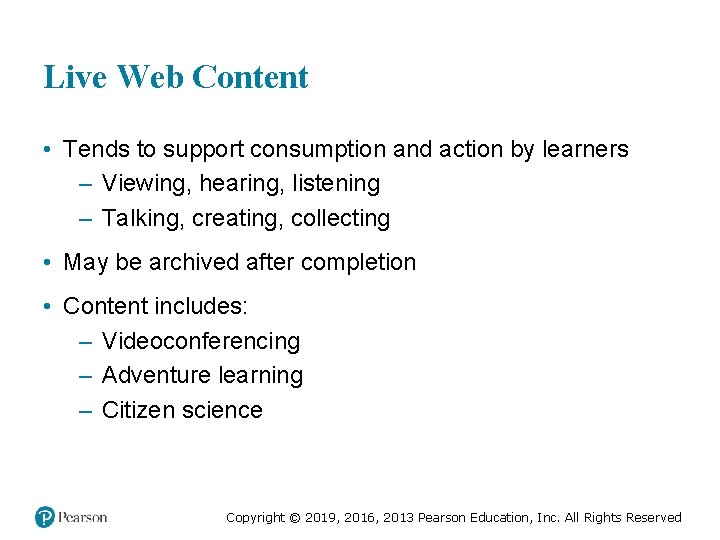 Live Web Content

• Tends to support consumption and action by learners
– Viewing, hearing, listening
– Talking, creating, collecting

• May be archived after completion

• Content includes:
– Videoconferencing
– Adventure learning
– Citizen science

Pearson

Copyright © 2019, 2016, 2013 Pearson Education, Inc. All Rights Reserved